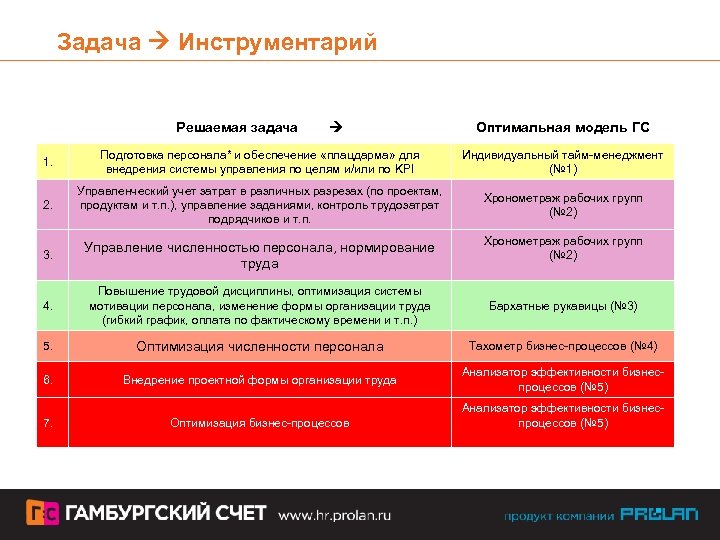 Задача → Инструментарий

| | Решаемая задача → | Оптимальная модель ГС |
|---|---|---|
| 1. | Подготовка персонала* и обеспечение «плацдарма» для внедрения системы управления по целям и/или по KPI | Индивидуальный тайм-менеджмент (№1) |
| 2. | Управленческий учет затрат в различных разрезах (по проектам, продуктам и т.п.), управление заданиями, контроль трудозатрат подрядчиков и т.п. | Хронометраж рабочих групп (№2) |
| 3. | Управление численностью персонала, нормирование труда | Хронометраж рабочих групп (№2) |
| 4. | Повышение трудовой дисциплины, оптимизация системы мотивации персонала, изменение формы организации труда (гибкий график, оплата по фактическому времени и т.п.) | Бархатные рукавицы (№3) |
| 5. | Оптимизация численности персонала | Тахометр бизнес-процессов (№4) |
| 6. | Внедрение проектной формы организации труда | Анализатор эффективности бизнес-процессов (№5) |
| 7. | Оптимизация бизнес-процессов | Анализатор эффективности бизнес-процессов (№5) |

ГС ГАМБУРГСКИЙ СЧЕТ www.hr.prolan.ru продукт компании PROLAN